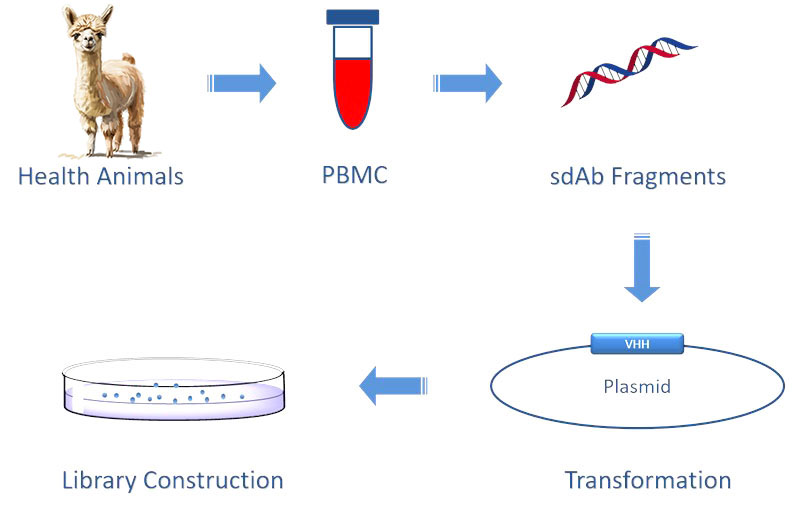 Health Animals

PBMC

sdAb Fragments

VHH

Plasmid

Transformation

Library Construction